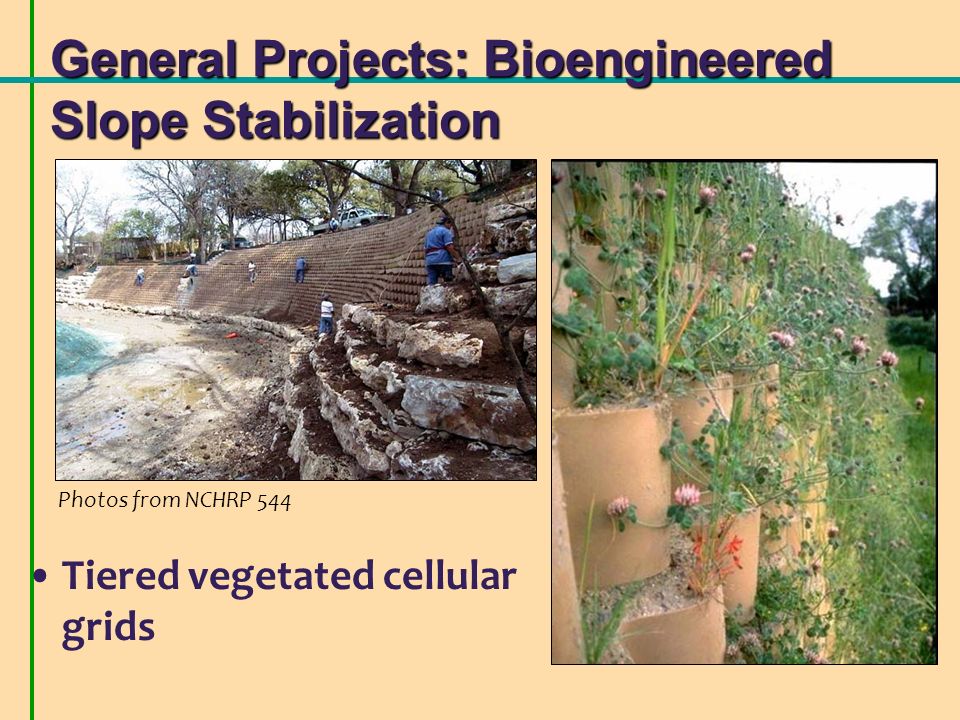 General Projects: Bioengineered Slope Stabilization

Photos from NCHRP 544

• Tiered vegetated cellular grids